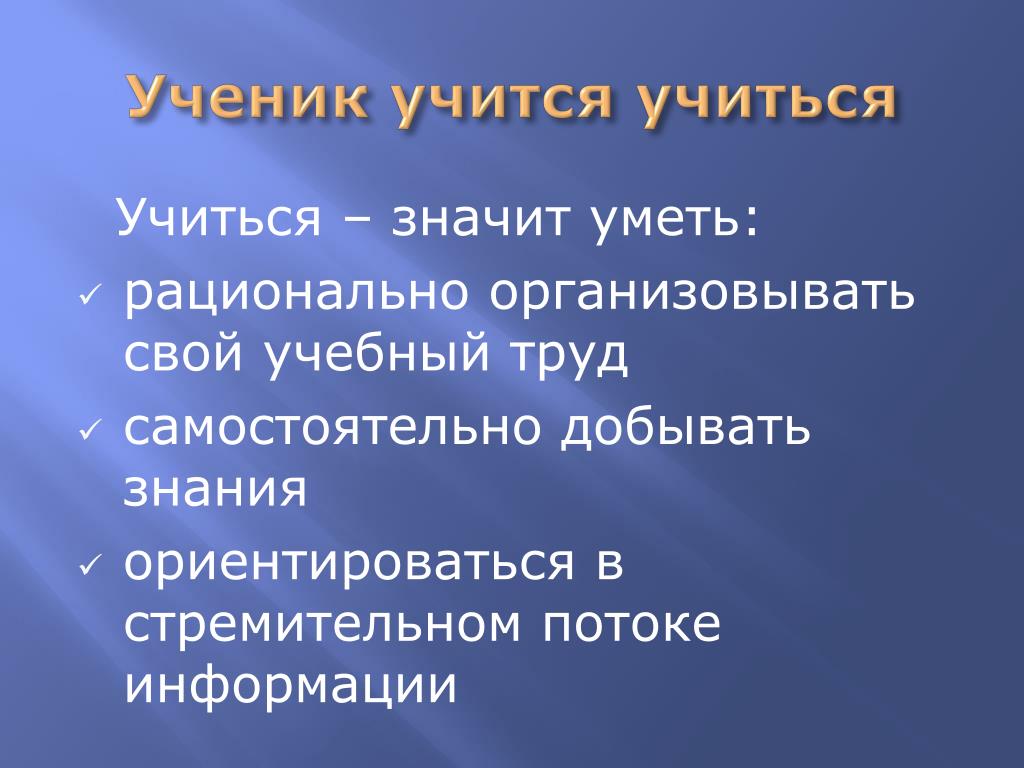 Ученик учится учиться

Учиться – значит уметь:

✓ рационально организовывать свой учебный труд

✓ самостоятельно добывать знания

✓ ориентироваться в стремительном потоке информации